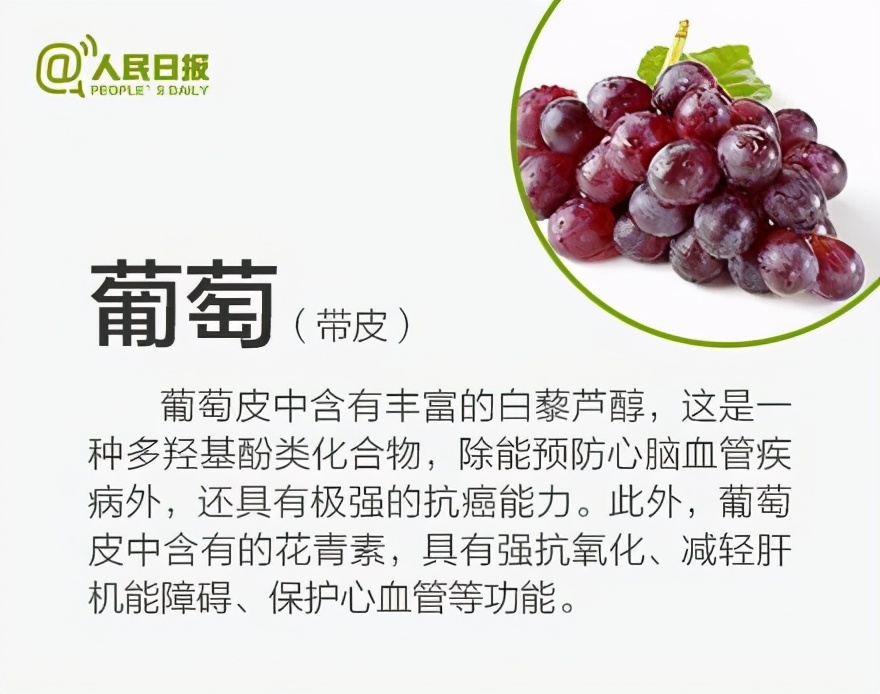 @人民日报
PEOPLE'S DAILY

葡萄（带皮）

葡萄皮中含有丰富的白藜芦醇，这是一种多羟基酚类化合物，除能预防心脑血管疾病外，还具有极强的抗癌能力。此外，葡萄皮中含有的花青素，具有强抗氧化、减轻肝机能障碍、保护心血管等功能。